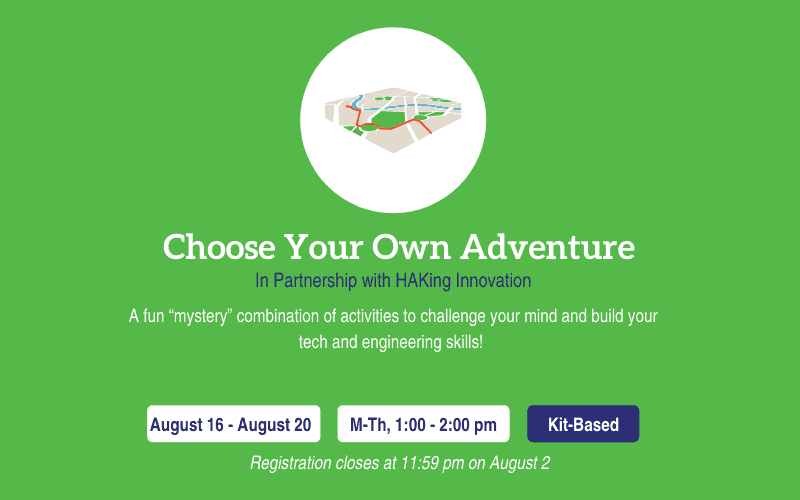 Choose Your Own Adventure

In Partnership with HAKing Innovation

A fun “mystery” combination of activities to challenge your mind and build your tech and engineering skills!

August 16 - August 20

M-Th, 1:00 - 2:00 pm

Kit-Based

Registration closes at 11:59 pm on August 2